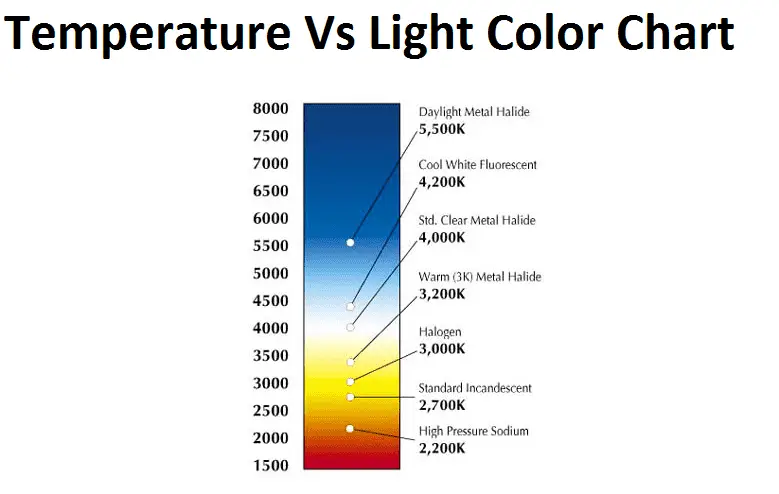 Temperature Vs Light Color Chart

8000
7500
7000
6500
6000
5500
5000
4500
4000
3500
3000
2500
2000
1500

Daylight Metal Halide
5,500K

Cool White Fluorescent
4,200K

Std. Clear Metal Halide
4,000K

Warm (3K) Metal Halide
3,200K

Halogen
3,000K

Standard Incandescent
2,700K

High Pressure Sodium
2,200K